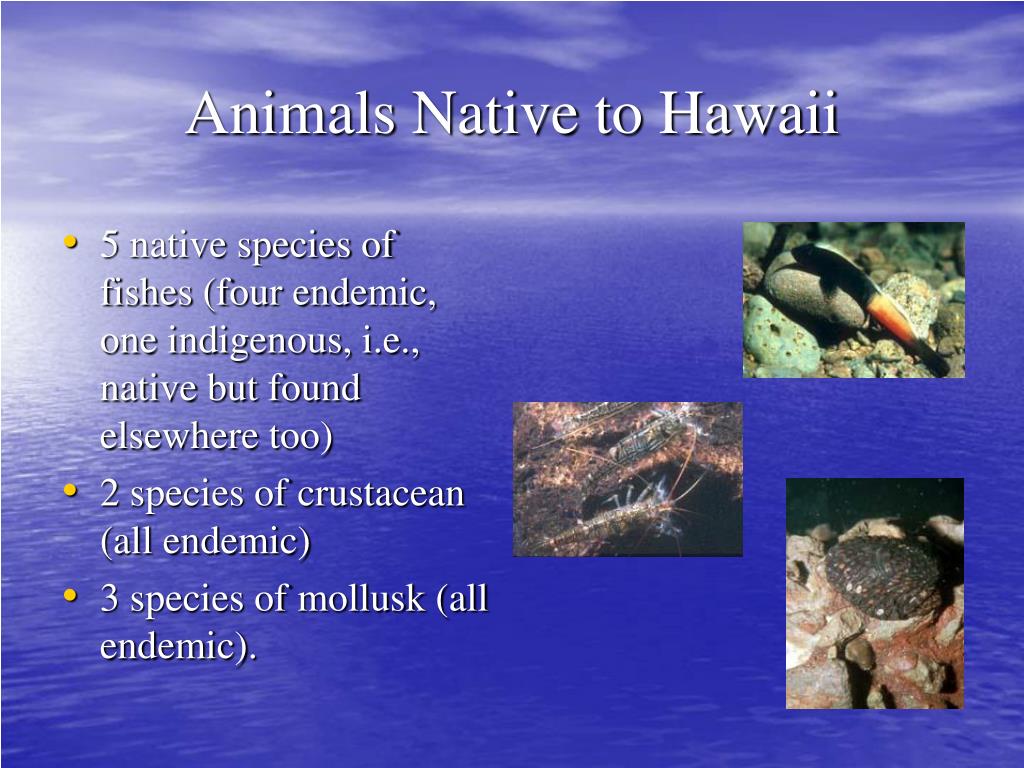 Animals Native to Hawaii

• 5 native species of fishes (four endemic, one indigenous, i.e., native but found elsewhere too)
• 2 species of crustacean (all endemic)
• 3 species of mollusk (all endemic).